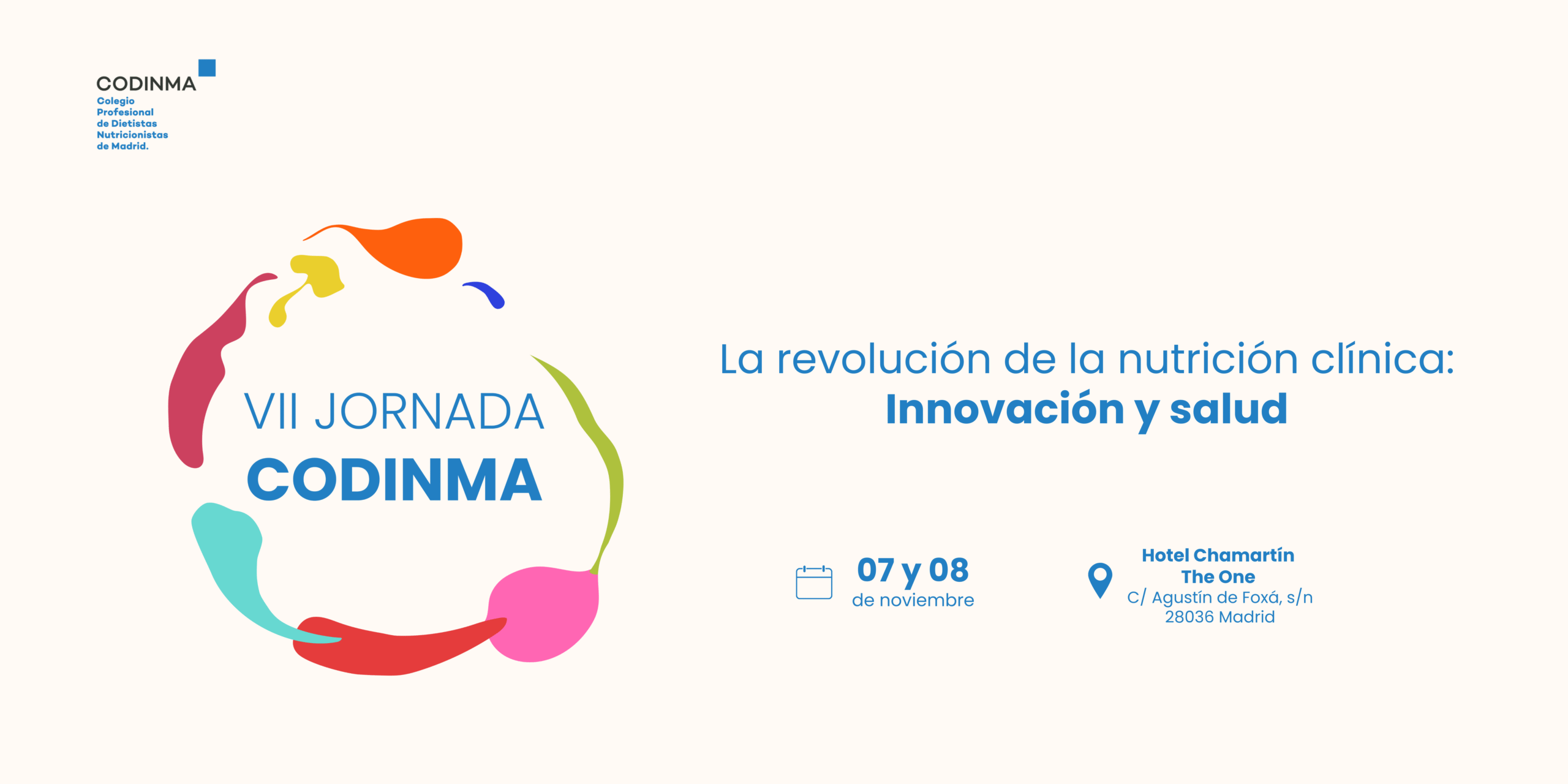 CODINMA
Colegio Profesional de Dietistas Nutricionistas de Madrid.

VII JORNADA
CODINMA

La revolución de la nutrición clínica:
Innovación y salud

07 y 08
de noviembre

Hotel Chamartín
The One
C/ Agustín de Foxá, s/n
28036 Madrid